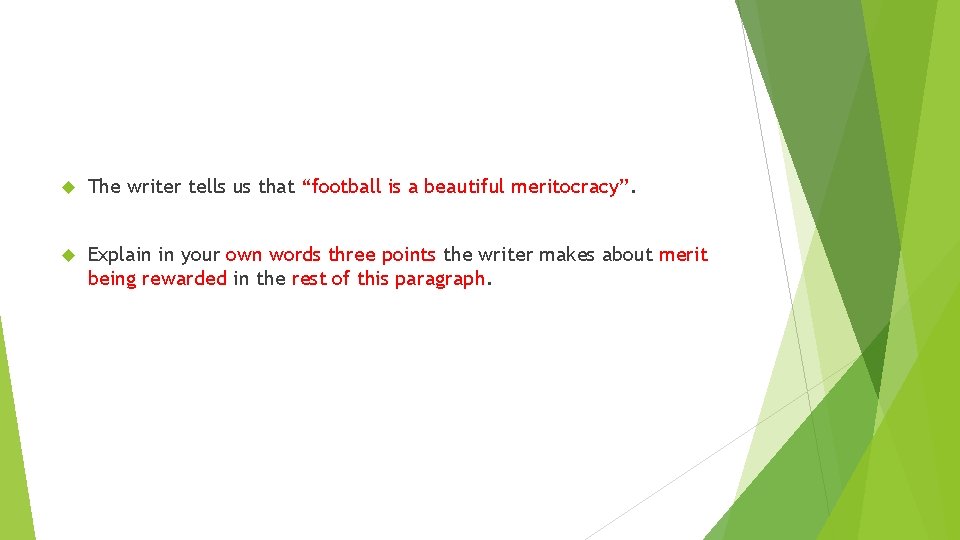 • The writer tells us that "football is a beautiful meritocracy".

• Explain in your own words three points the writer makes about merit being rewarded in the rest of this paragraph.